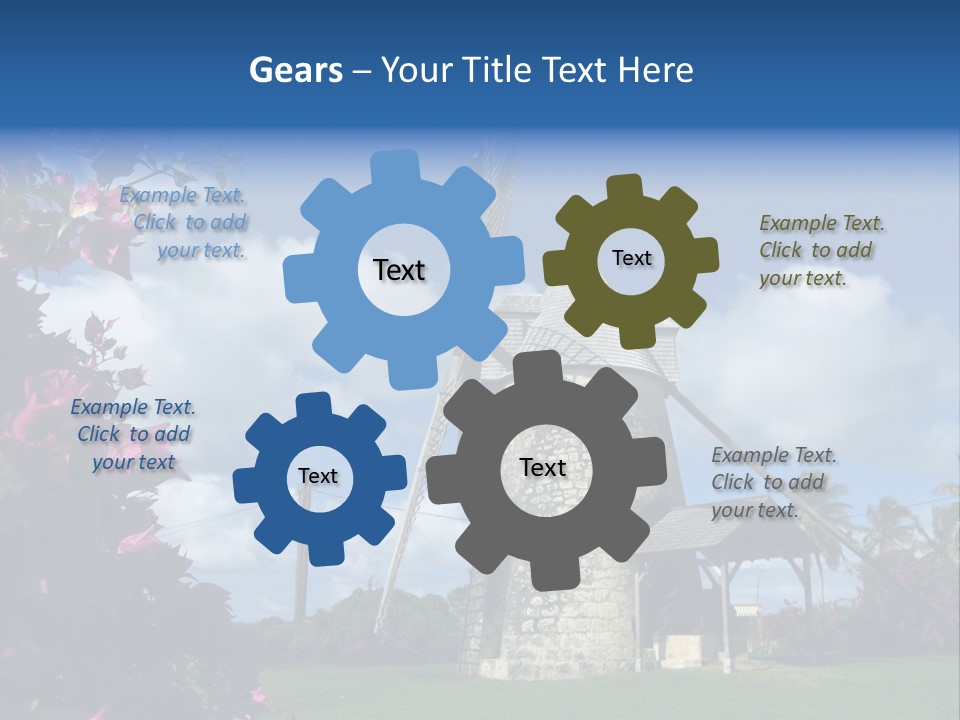 Gears – Your Title Text Here

Example Text. Click to add your text.

Text

Text

Example Text. Click to add your text.

Example Text. Click to add your text

Text

Text

Example Text. Click to add your text.